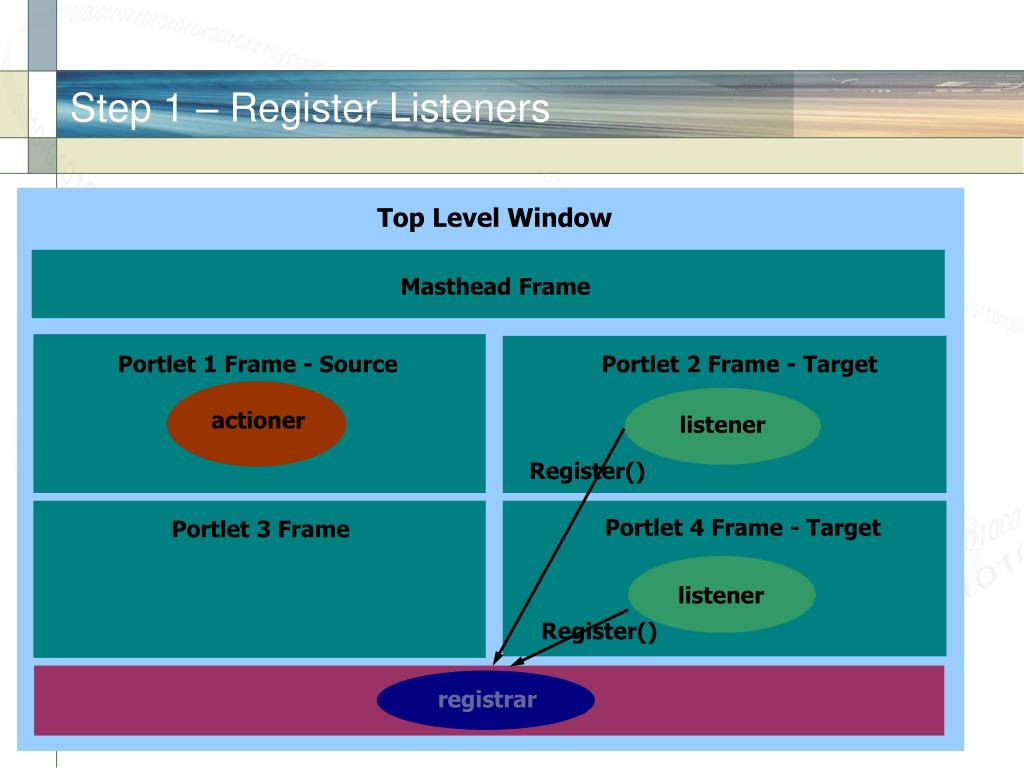 Step 1 – Register Listeners

Top Level Window

Masthead Frame

Portlet 1 Frame - Source

actioner

Portlet 2 Frame - Target

listener

Register()

Portlet 3 Frame

Portlet 4 Frame - Target

listener

Register()

registrar